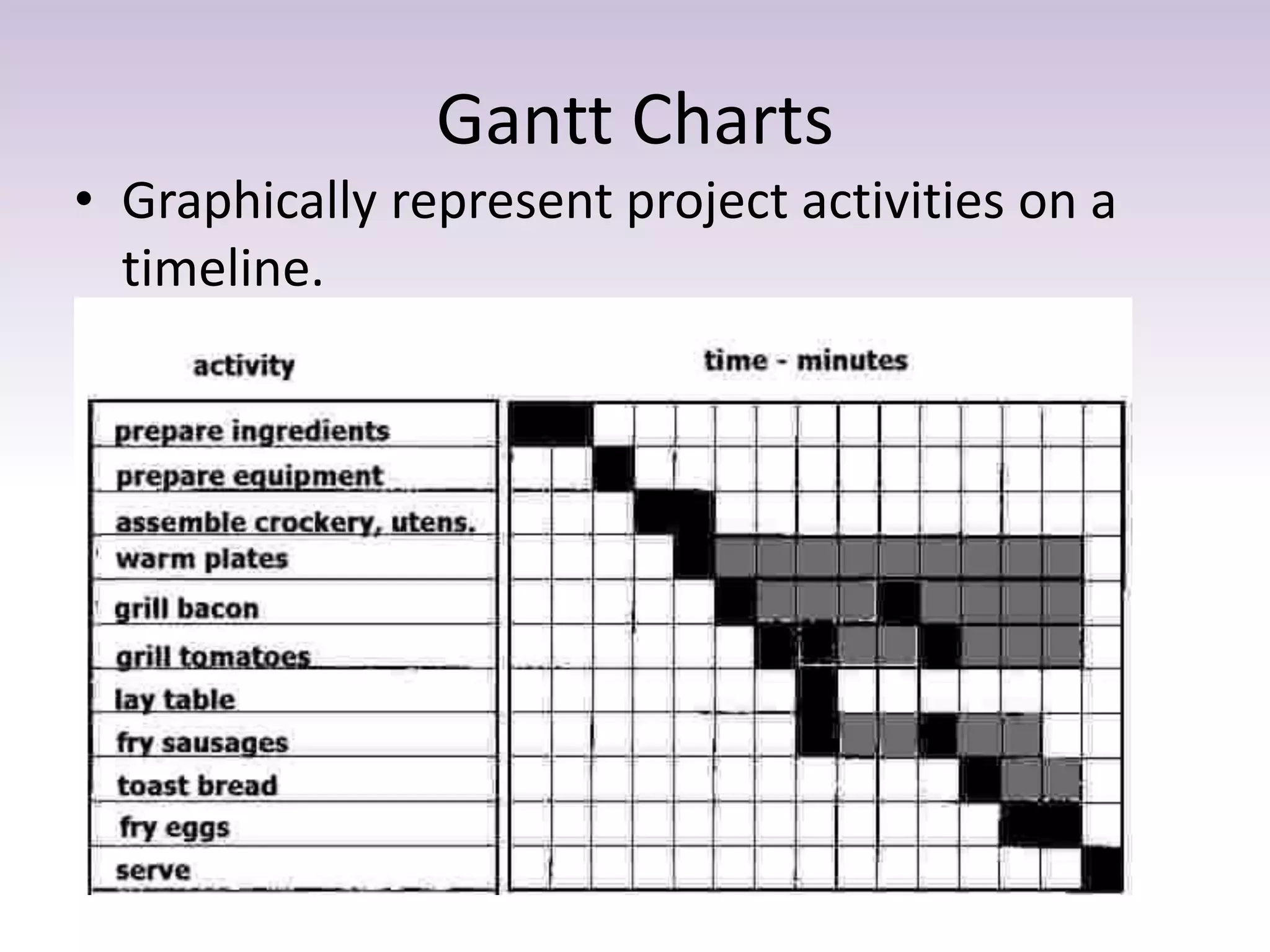 Gantt Charts

• Graphically represent project activities on a timeline.

activity

time - minutes

prepare ingredients
prepare equipment
assemble crockery, utens.
warm plates
grill bacon
grill tomatoes
lay table
fry sausages
toast bread
fry eggs
serve